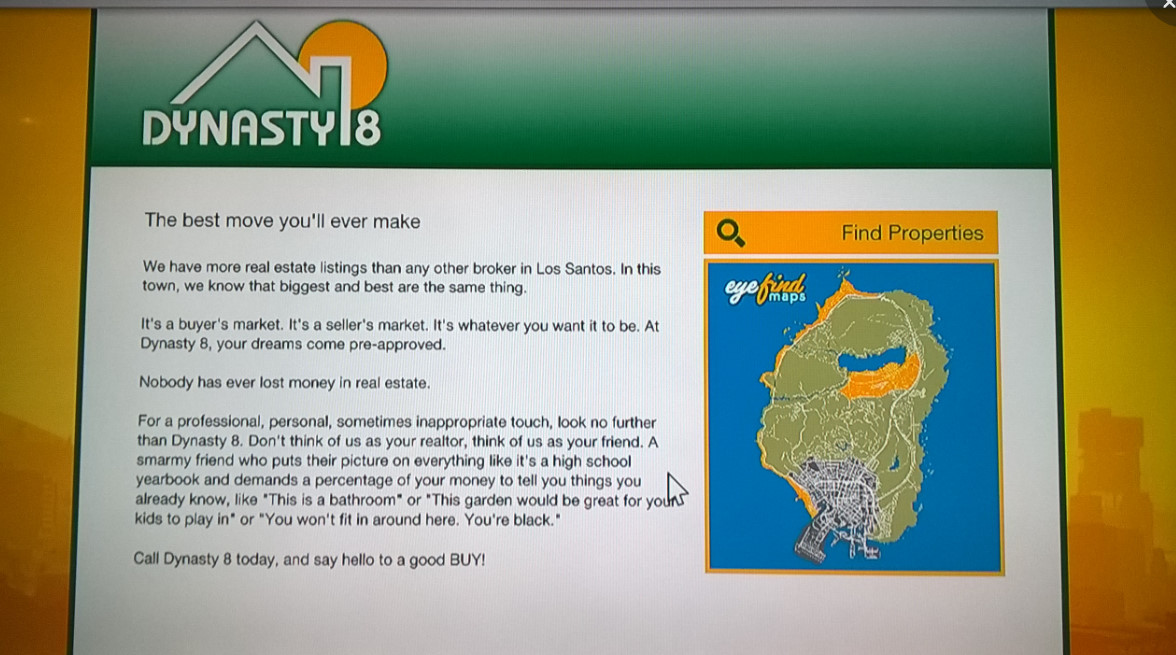 DYNASTY 8

The best move you'll ever make

We have more real estate listings than any other broker in Los Santos. In this town, we know that biggest and best are the same thing.

It's a buyer's market. It's a seller's market. It's whatever you want it to be. At Dynasty 8, your dreams come pre-approved.

Nobody has ever lost money in real estate.

For a professional, personal, sometimes inappropriate touch, look no further than Dynasty 8. Don't think of us as your realtor, think of us as your friend. A smarmy friend who puts their picture on everything like it's a high school yearbook and demands a percentage of your money to tell you things you already know, like "This is a bathroom" or "This garden would be great for your kids to play in" or "You won't fit in around here. You're black."

Call Dynasty 8 today, and say hello to a good BUY!

Find Properties

eyefind maps